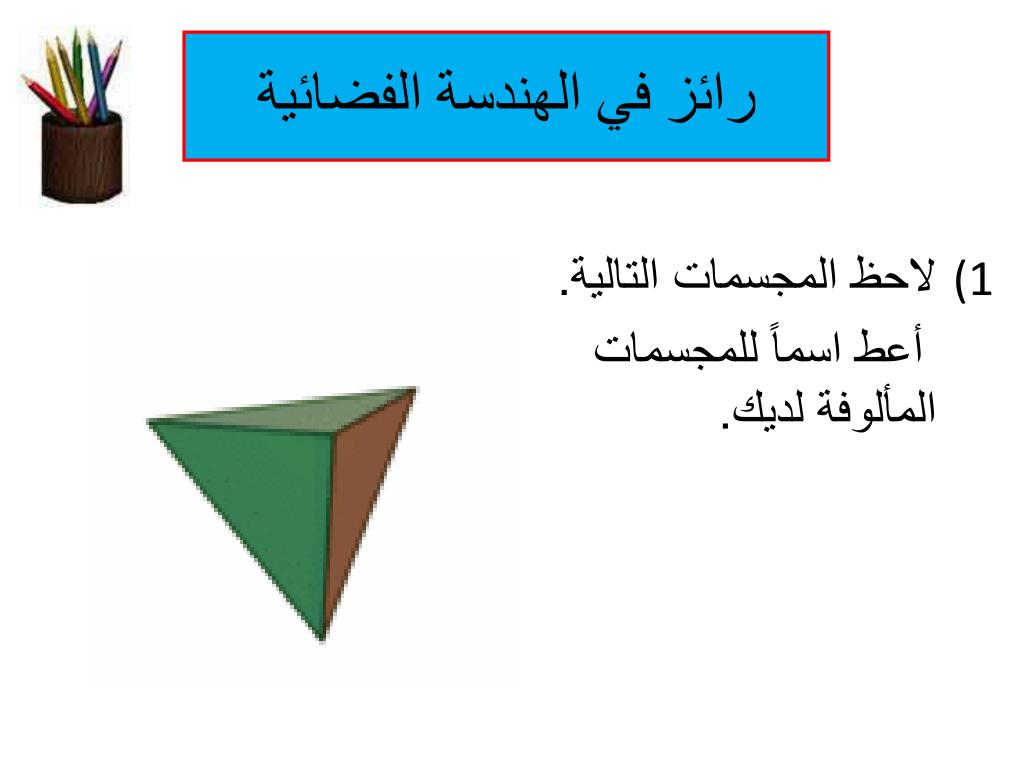 رائز في الهندسة الفضائية

1) لاحظ المجسمات التالية.

أعط اسماً للمجسمات المألوفة لديك.